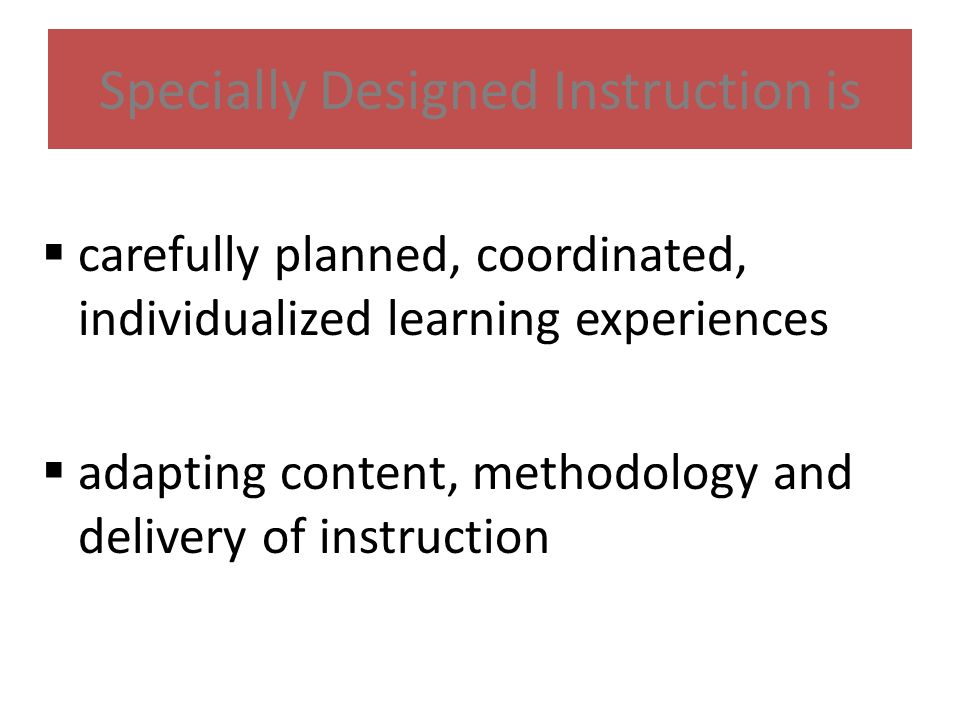 Specially Designed Instruction is

▪ carefully planned, coordinated, individualized learning experiences

▪ adapting content, methodology and delivery of instruction